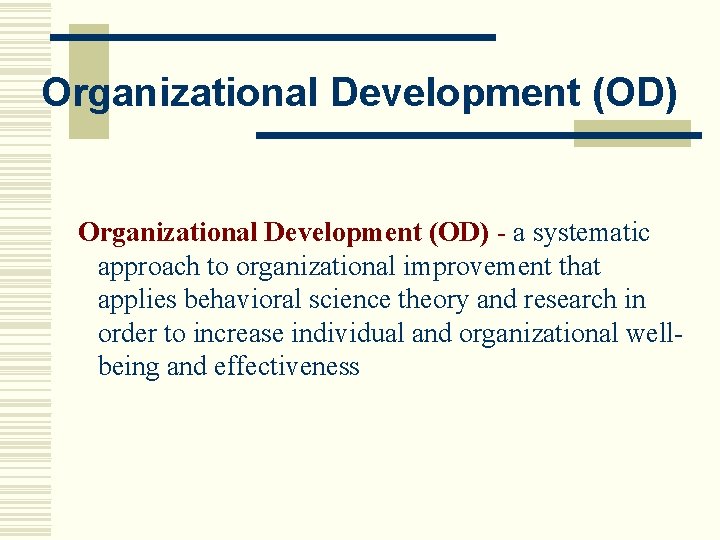 Organizational Development (OD)

Organizational Development (OD) - a systematic approach to organizational improvement that applies behavioral science theory and research in order to increase individual and organizational well-being and effectiveness